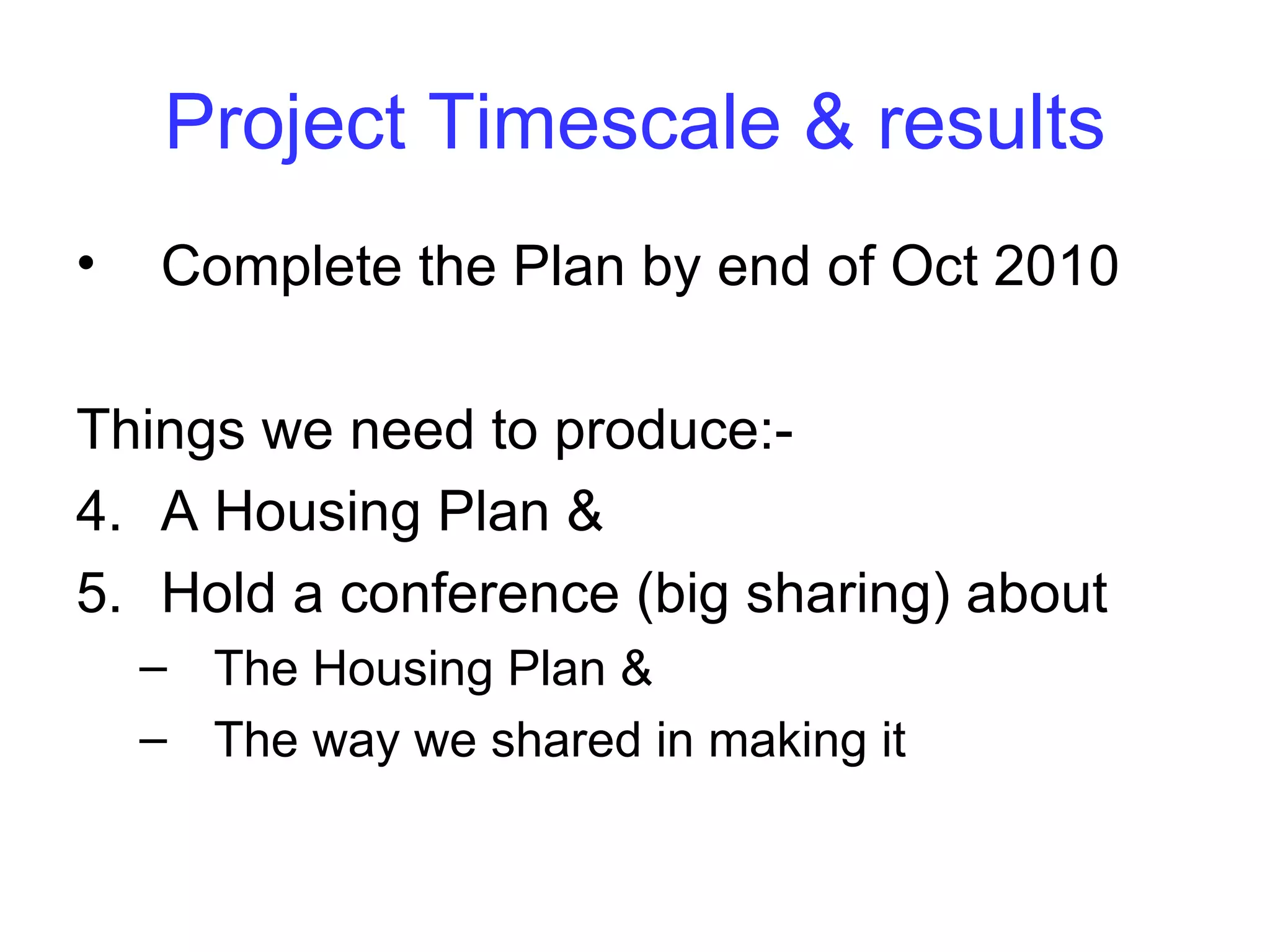 Project Timescale & results

• Complete the Plan by end of Oct 2010

Things we need to produce:-

4. A Housing Plan &
5. Hold a conference (big sharing) about
   – The Housing Plan &
   – The way we shared in making it